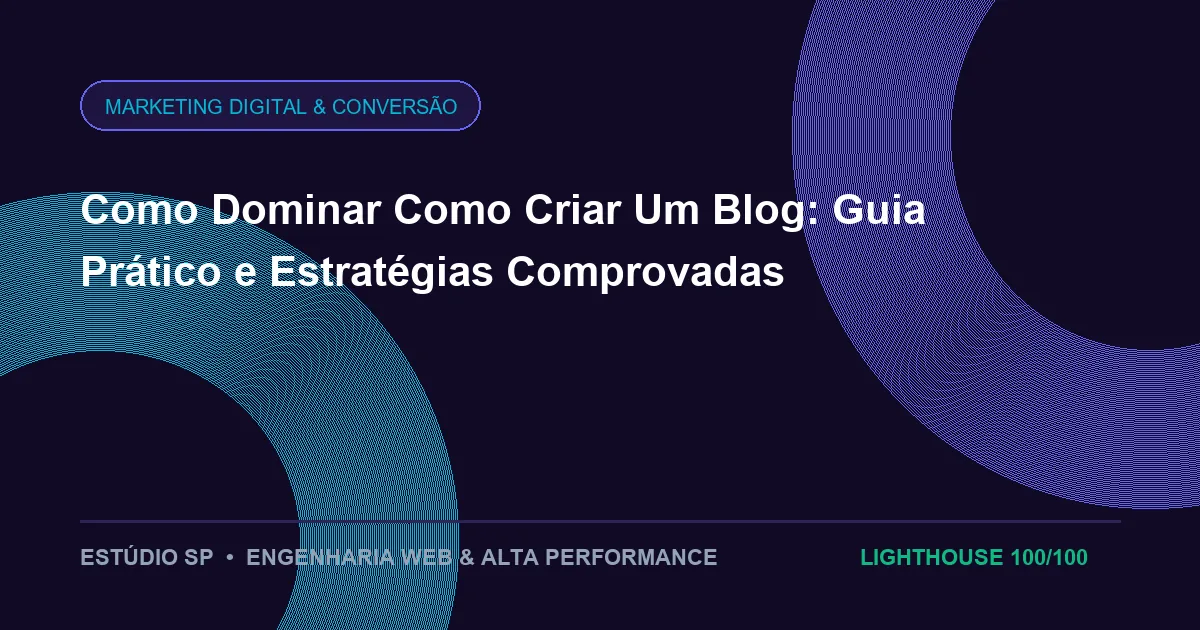 MARKETING DIGITAL & CONVERSÃO

Como Dominar Como Criar Um Blog: Guia Prático e Estratégias Comprovadas

ESTÚDIO SP • ENGENHARIA WEB & ALTA PERFORMANCE

LIGHTHOUSE 100/100